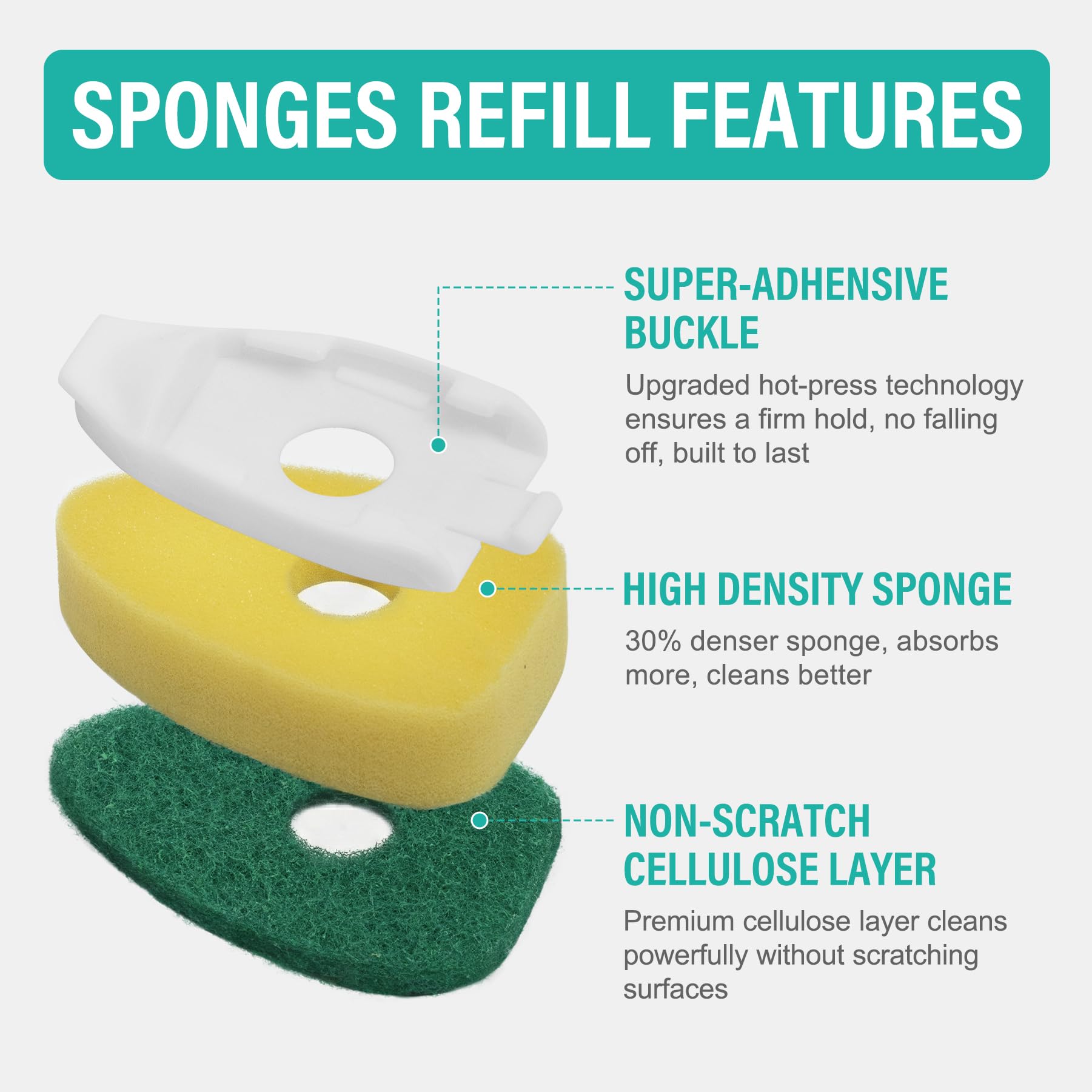 SPONGES REFILL FEATURES

SUPER-ADHENSIVE BUCKLE

Upgraded hot-press technology ensures a firm hold, no falling off, built to last

HIGH DENSITY SPONGE

30% denser sponge, absorbs more, cleans better

NON-SCRATCH CELLULOSE LAYER

Premium cellulose layer cleans powerfully without scratching surfaces